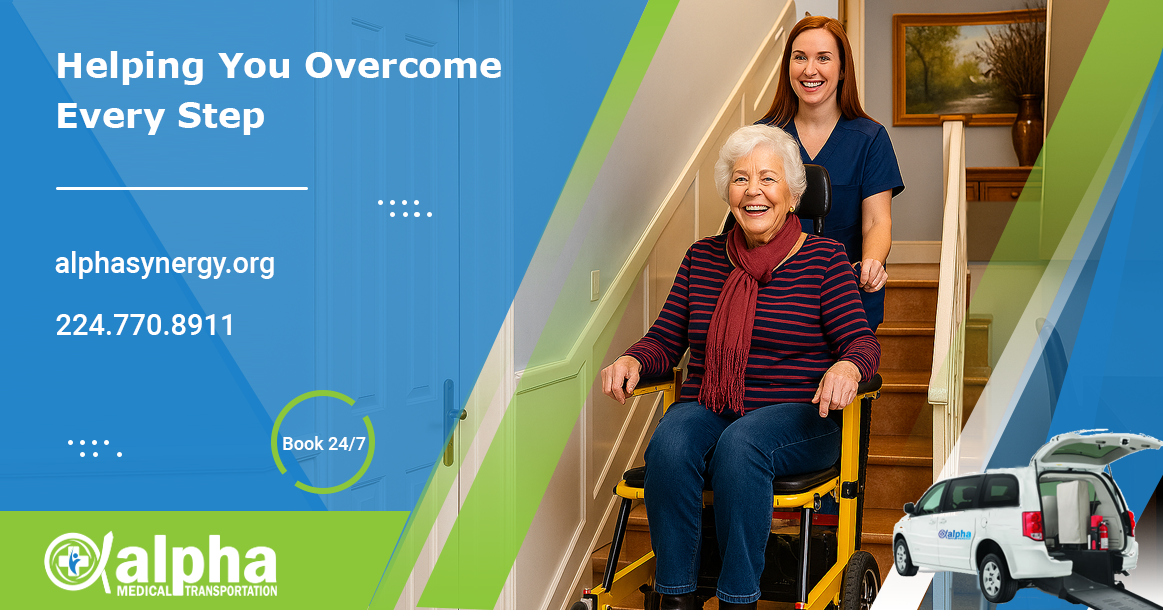 Helping You Overcome Every Step

alphasynergy.org

224.770.8911

Book 24/7

alpha
MEDICAL TRANSPORTATION

alpha